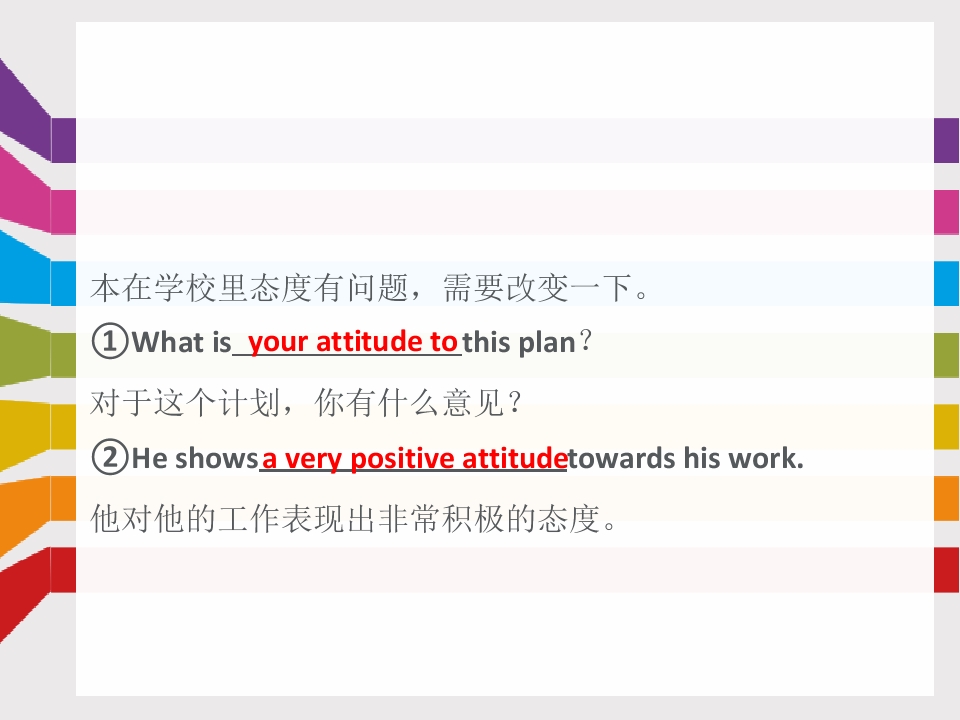 本在学校里态度有问题，需要改变一下。

①What is your attitude to this plan？

对于这个计划，你有什么意见？

②He shows a very positive attitude towards his work.

他对他的工作表现出非常积极的态度。